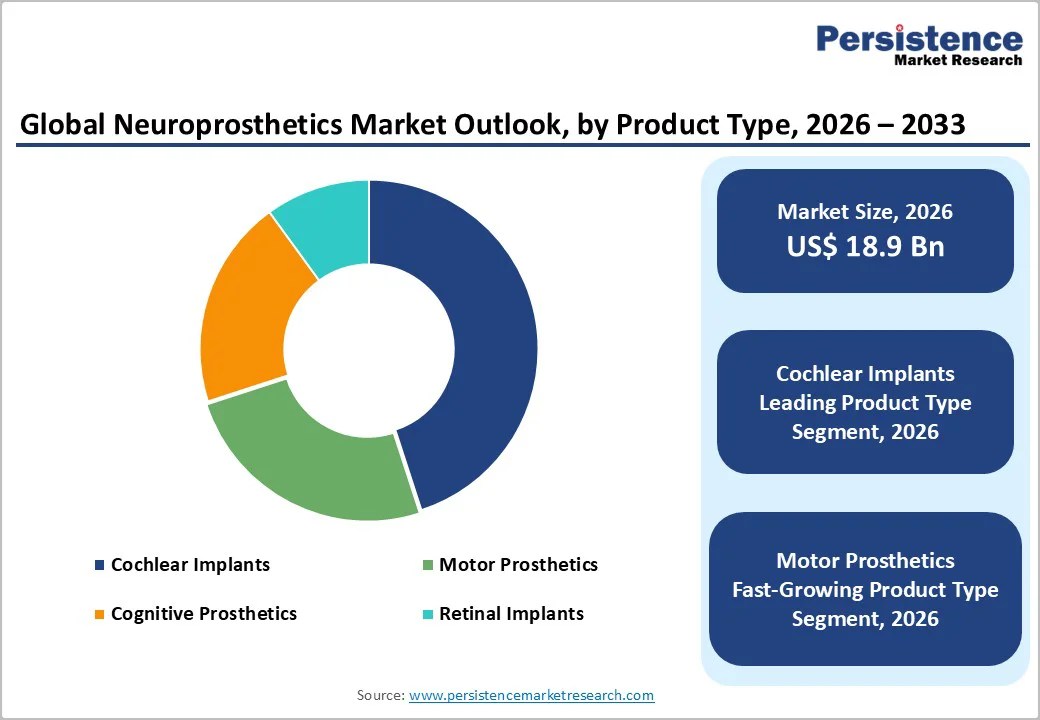 Persistence
Market Research

Global Neuroprosthetics Market Outlook, by Product Type, 2026 – 2033

Cochlear Implants
Motor Prosthetics
Cognitive Prosthetics
Retinal Implants

Market Size, 2026
US$ 18.9 Bn

Cochlear Implants
Leading Product Type
Segment, 2026

Motor Prosthetics
Fast-Growing Product Type
Segment, 2026

Source: www.persistencemarketresearch.com